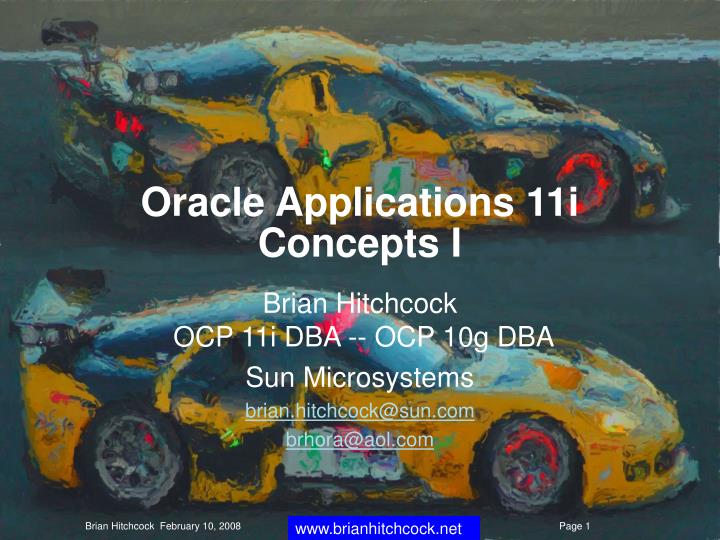 Oracle Applications 11i Concepts I

Brian Hitchcock
OCP 11i DBA -- OCP 10g DBA

Sun Microsystems

brian.hitchcock@sun.com

brhora@aol.com

Brian Hitchcock February 10, 2008

www.brianhitchcock.net

Page 1